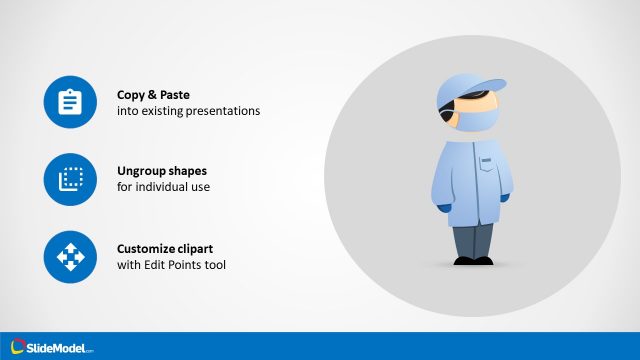 Copy & Paste
into existing presentations

Ungroup shapes
for individual use

Customize clipart
with Edit Points tool

SlideModel.com